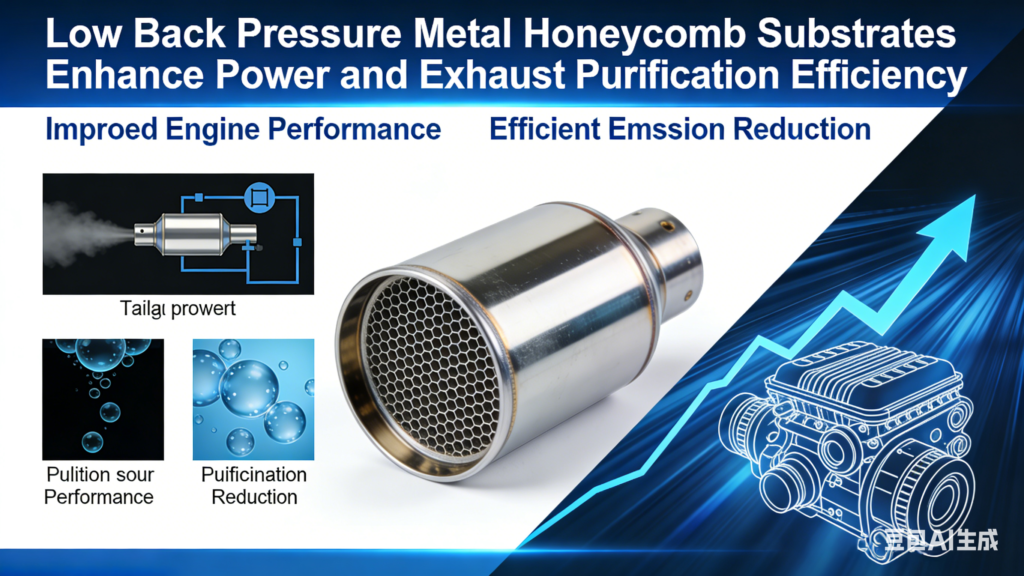 Low Back Pressure Metal Honeycomb Substrates Enhance Power and Exhaust Purification Efficiency

Improed Engine Performance

Efficient Emssion Reduction

Tailgı prowert

Pulition sour Performance

Puificination Reduction

豆包AI生成